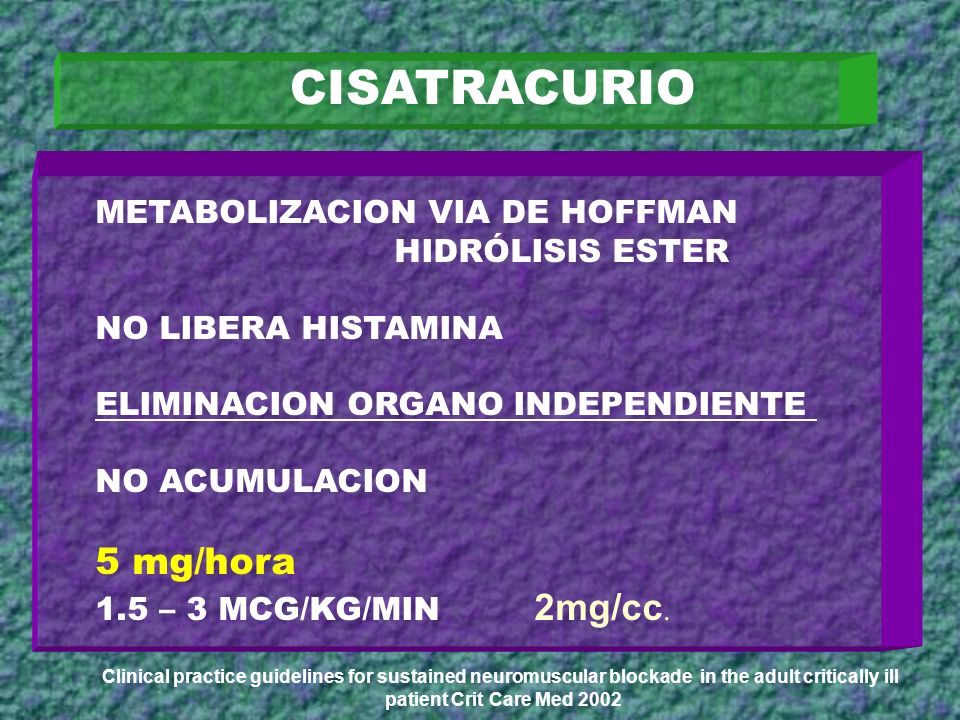 CISATRACURIO

METABOLIZACION VIA DE HOFFMAN
HIDRÓLISIS ESTER

NO LIBERA HISTAMINA

ELIMINACION ORGANO INDEPENDIENTE

NO ACUMULACION

5 mg/hora
1.5 – 3 MCG/KG/MIN 2mg/cc.

Clinical practice guidelines for sustained neuromuscular blockade in the adult critically ill patient Crit Care Med 2002